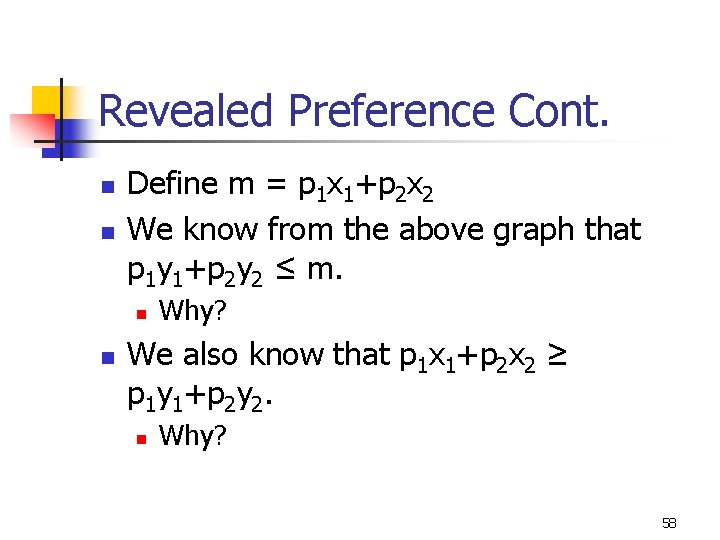 Revealed Preference Cont.

Define $m = p_1x_1+p_2x_2$

We know from the above graph that $p_1y_1+p_2y_2 \leq m$.

Why?

We also know that $p_1x_1+p_2x_2 \geq p_1y_1+p_2y_2$.

Why?

58